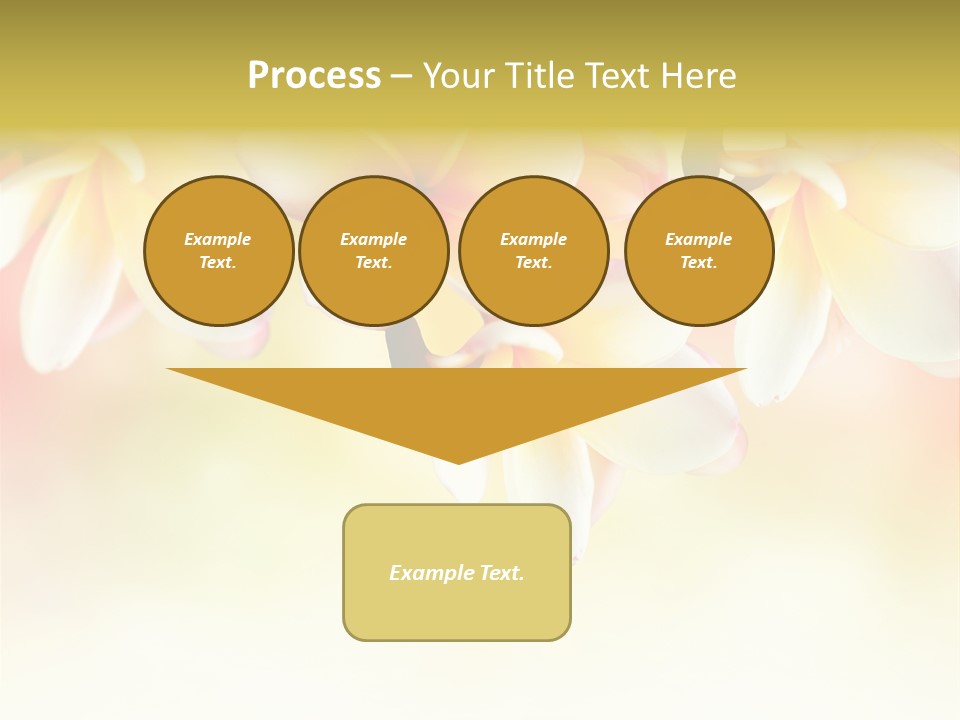 Process – Your Title Text Here

Example Text.

Example Text.

Example Text.

Example Text.

Example Text.